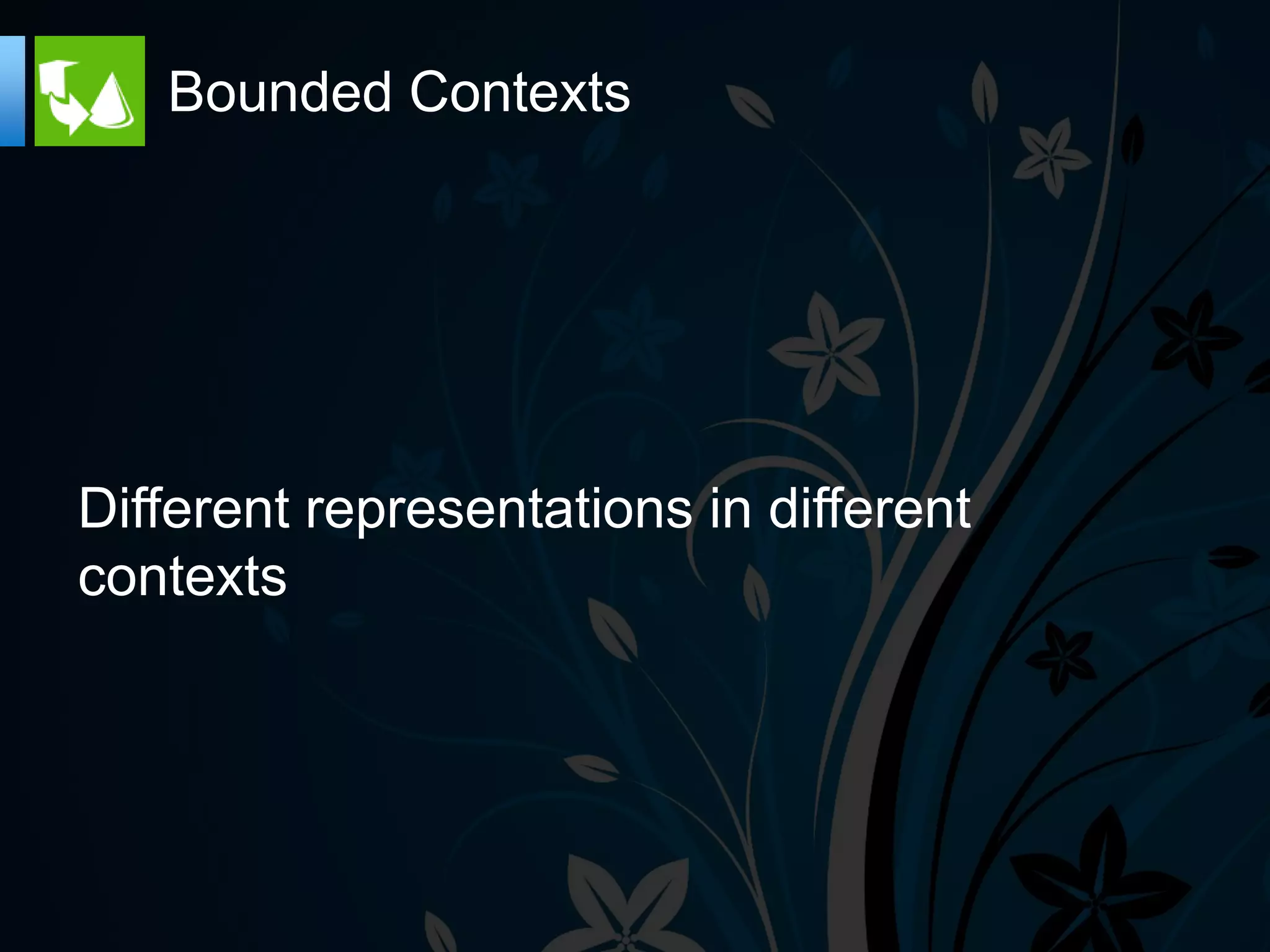 Bounded Contexts

Different representations in different contexts